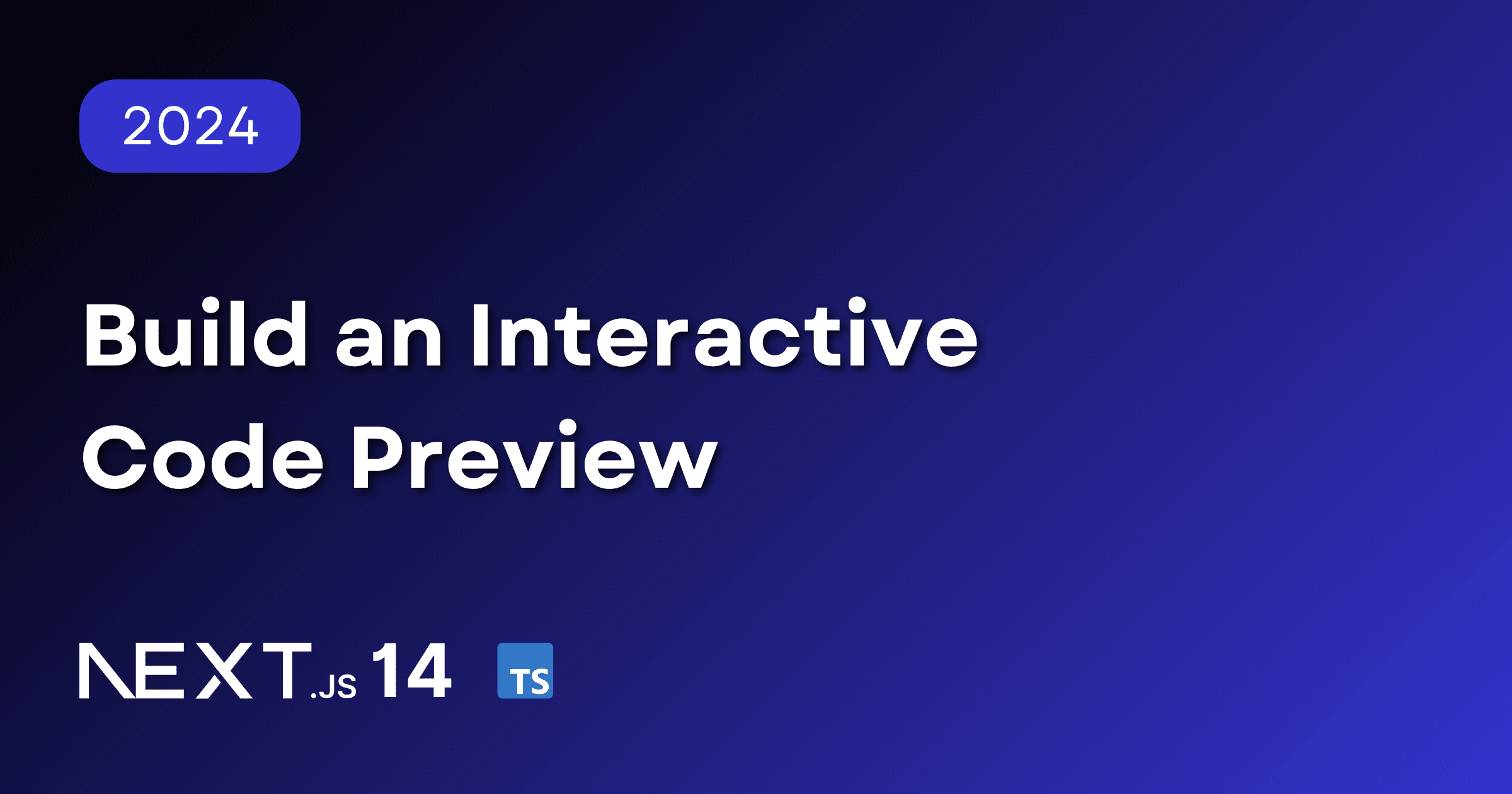 2024

Build an Interactive Code Preview

NEXT.JS 14 TS